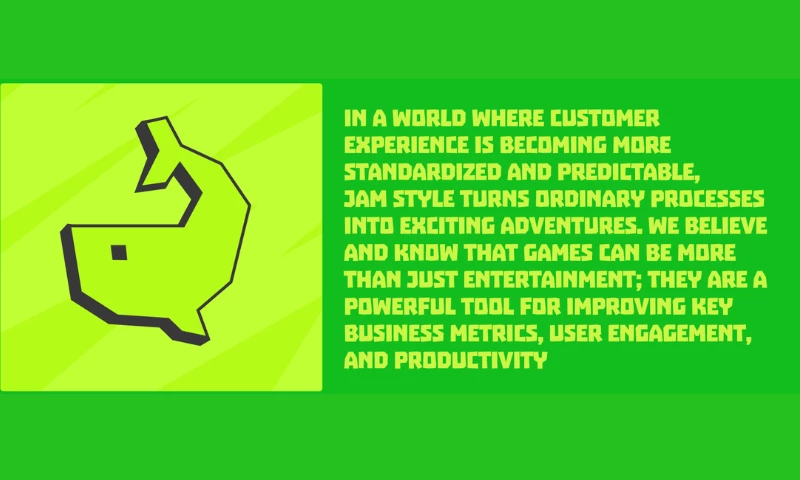 IN A WORLD WHERE CUSTOMER EXPERIENCE IS BECOMING MORE STANDARDIZED AND PREDICTABLE, JAM STYLE TURNS ORDINARY PROCESSES INTO EXCITING ADVENTURES. WE BELIEVE AND KNOW THAT GAMES CAN BE MORE THAN JUST ENTERTAINMENT; THEY ARE A POWERFUL TOOL FOR IMPROVING KEY BUSINESS METRICS, USER ENGAGEMENT, AND PRODUCTIVITY